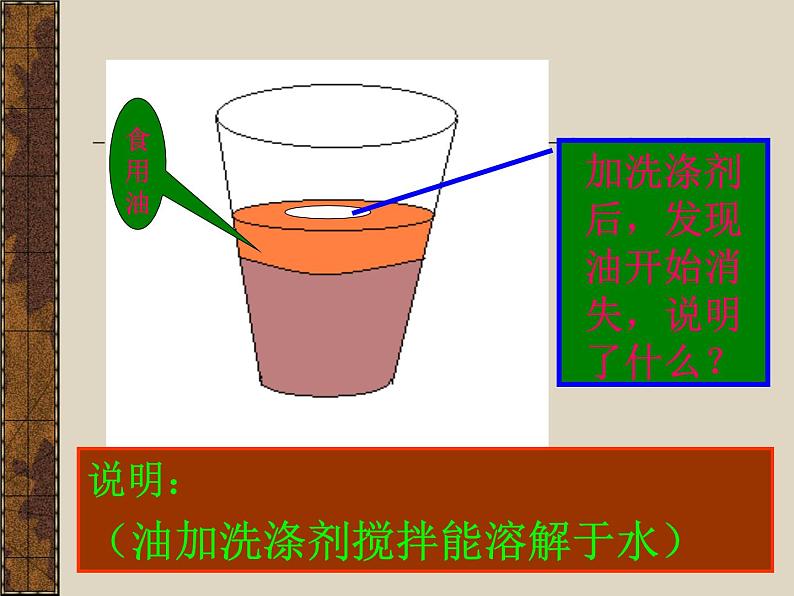 食用油

加洗涤剂后，发现油开始消失，说明了什么？

说明：
（油加洗涤剂搅拌能溶解于水）